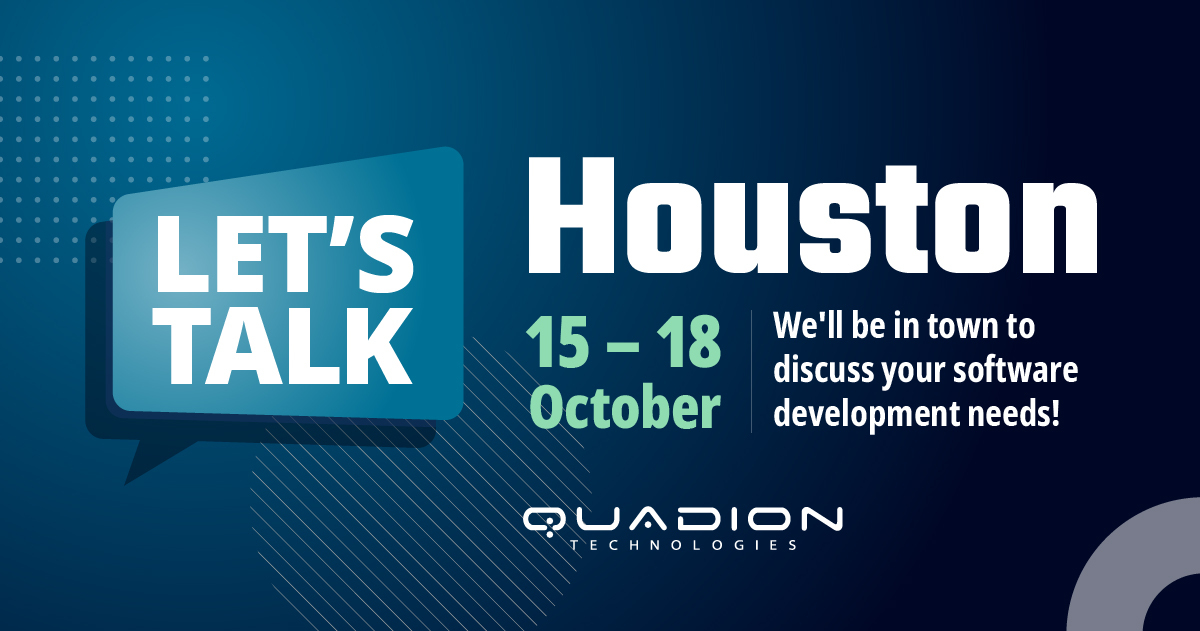 LET'S TALK

Houston

15 – 18 October

We'll be in town to discuss your software development needs!

QUADION
TECHNOLOGIES